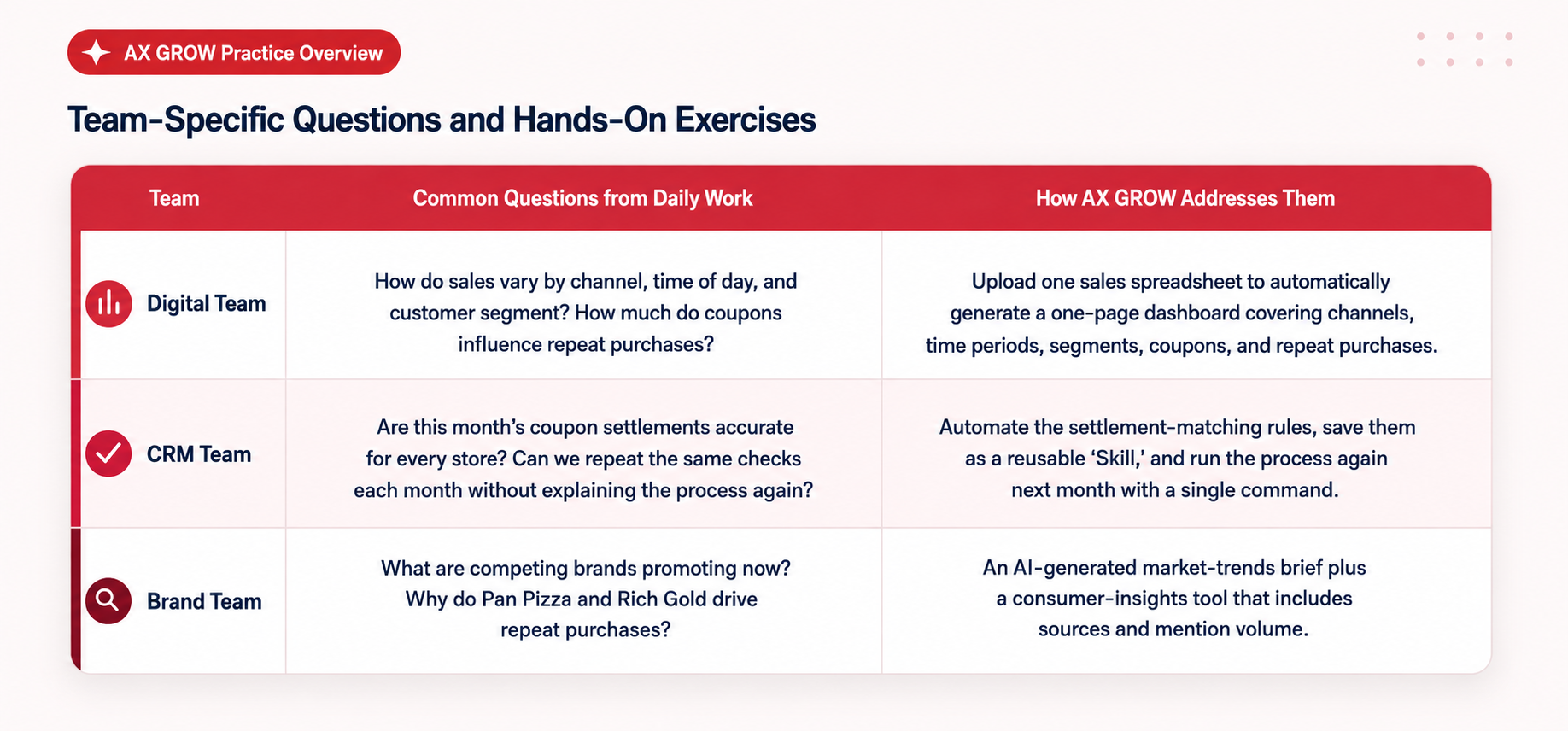 AX GROW Practice Overview

Team-Specific Questions and Hands-On Exercises

| Team | Common Questions from Daily Work | How AX GROW Addresses Them |
|---|---|---|
| Digital Team | How do sales vary by channel, time of day, and customer segment? How much do coupons influence repeat purchases? | Upload one sales spreadsheet to automatically generate a one-page dashboard covering channels, time periods, segments, coupons, and repeat purchases. |
| CRM Team | Are this month's coupon settlements accurate for every store? Can we repeat the same checks each month without explaining the process again? | Automate the settlement-matching rules, save them as a reusable 'Skill,' and run the process again next month with a single command. |
| Brand Team | What are competing brands promoting now? Why do Pan Pizza and Rich Gold drive repeat purchases? | An AI-generated market-trends brief plus a consumer-insights tool that includes sources and mention volume. |